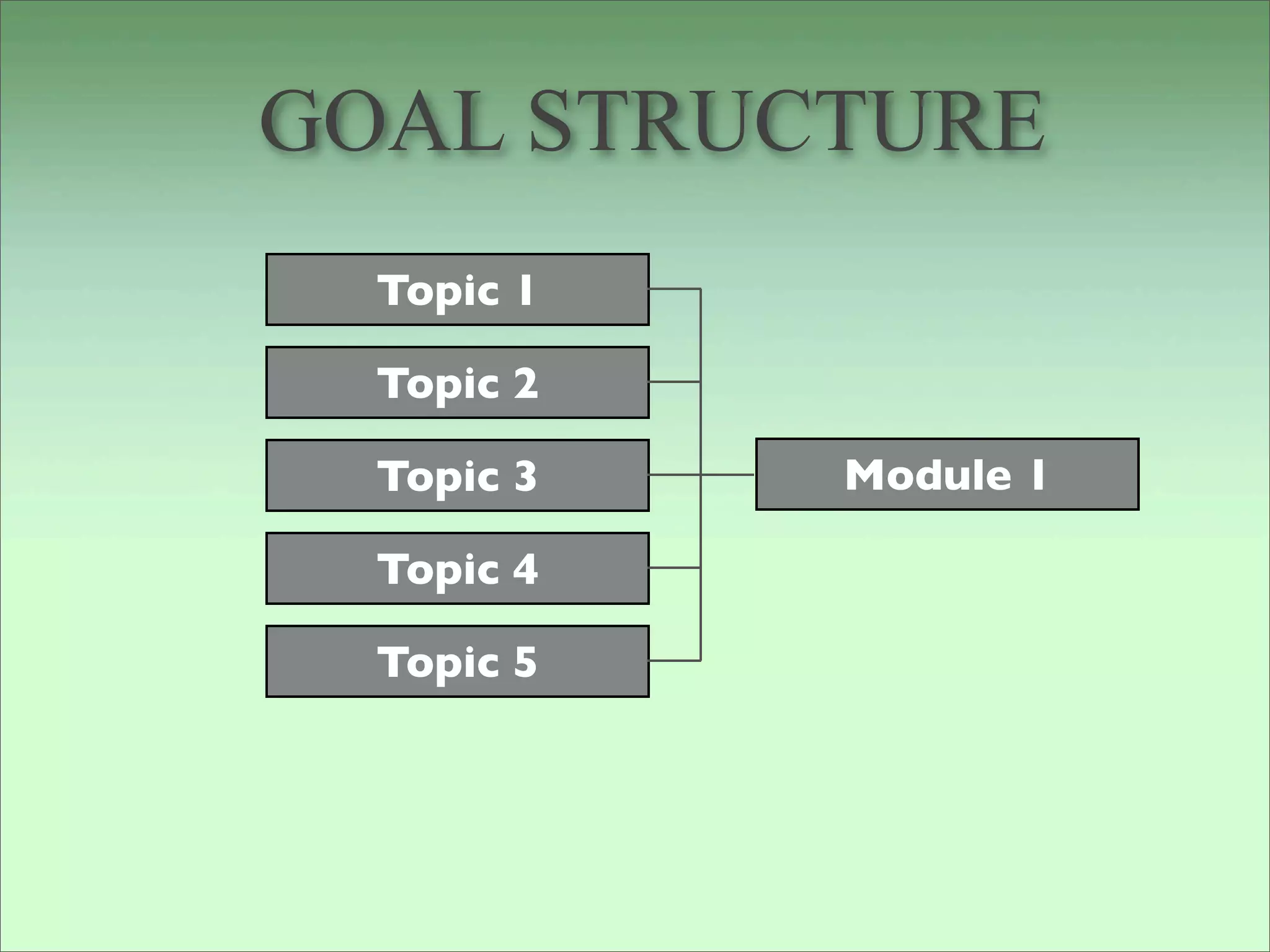 GOAL STRUCTURE

Topic 1

Topic 2

Topic 3

Topic 4

Topic 5

Module 1